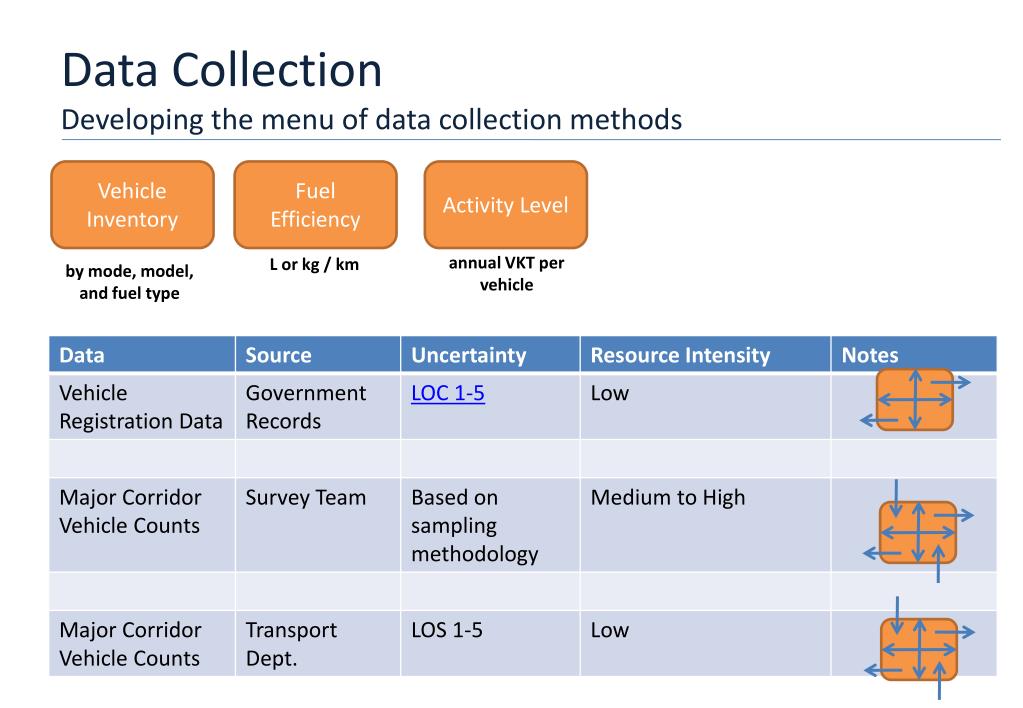 Data Collection
Developing the menu of data collection methods

Vehicle Inventory
by mode, model, and fuel type

Fuel Efficiency
L or kg / km

Activity Level
annual VKT per vehicle

| Data | Source | Uncertainty | Resource Intensity | Notes |
|---|---|---|---|---|
| Vehicle Registration Data | Government Records | LOC 1-5 | Low | |
| | | | | |
| Major Corridor Vehicle Counts | Survey Team | Based on sampling methodology | Medium to High | |
| | | | | |
| Major Corridor Vehicle Counts | Transport Dept. | LOS 1-5 | Low | |